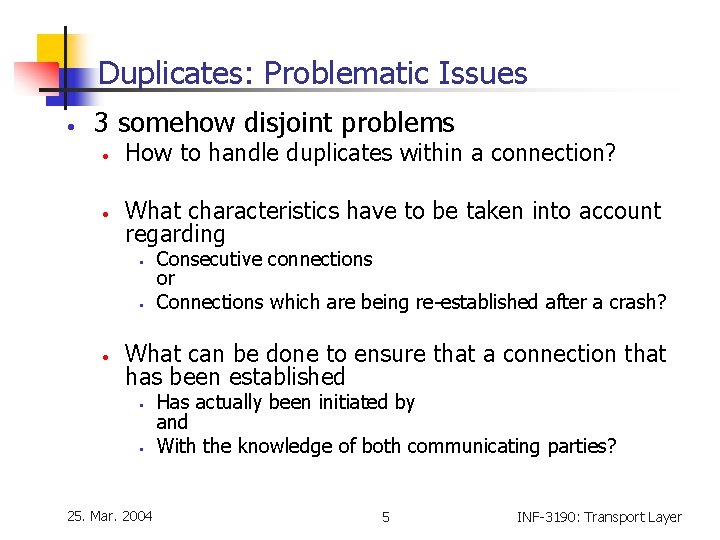 Duplicates: Problematic Issues

- 3 somehow disjoint problems
  - How to handle duplicates within a connection?
  - What characteristics have to be taken into account regarding
    - Consecutive connections
      or
    - Connections which are being re-established after a crash?
  - What can be done to ensure that a connection that has been established
    - Has actually been initiated by
      and
    - With the knowledge of both communicating parties?

25. Mar. 2004

5

INF-3190: Transport Layer